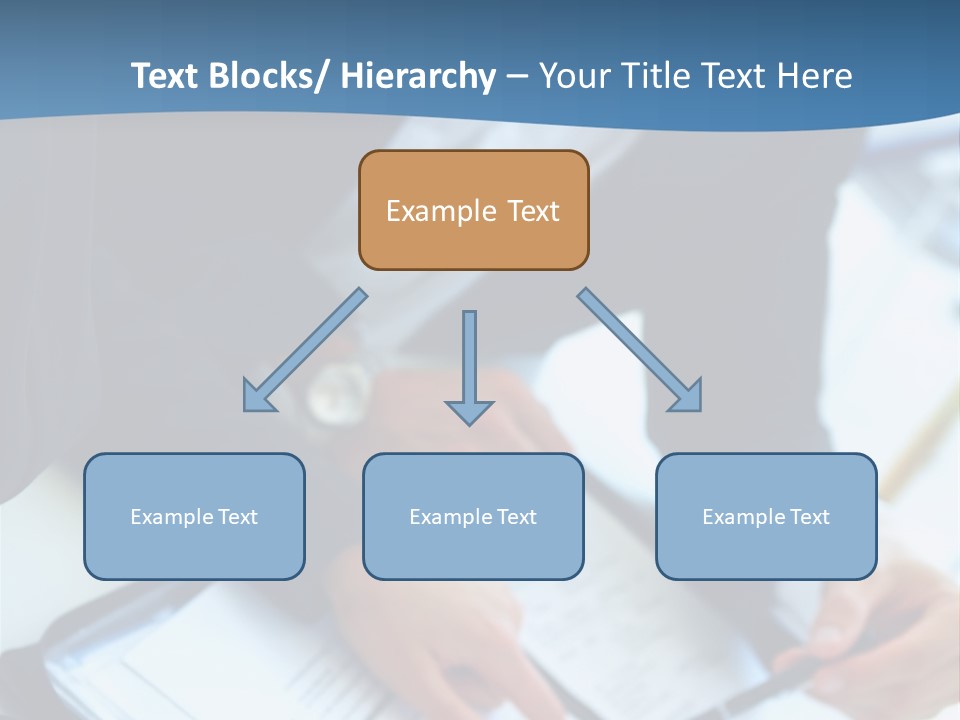 Text Blocks/ Hierarchy – Your Title Text Here

Example Text

Example Text

Example Text

Example Text